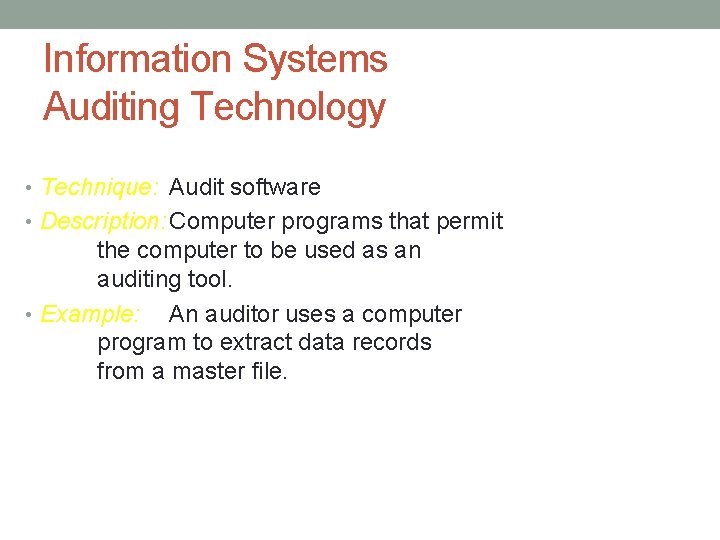 Information Systems Auditing Technology

• Technique: Audit software
• Description: Computer programs that permit the computer to be used as an auditing tool.
• Example: An auditor uses a computer program to extract data records from a master file.